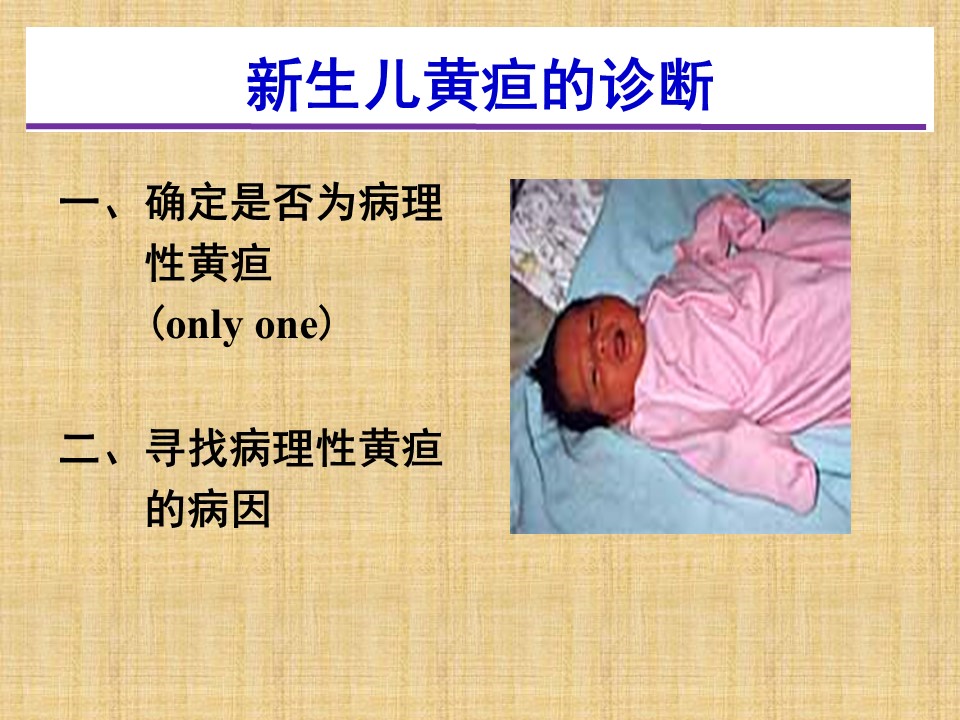 新生儿黄疸的诊断

一、确定是否为病理性黄疸
（only one）

二、寻找病理性黄疸的病因